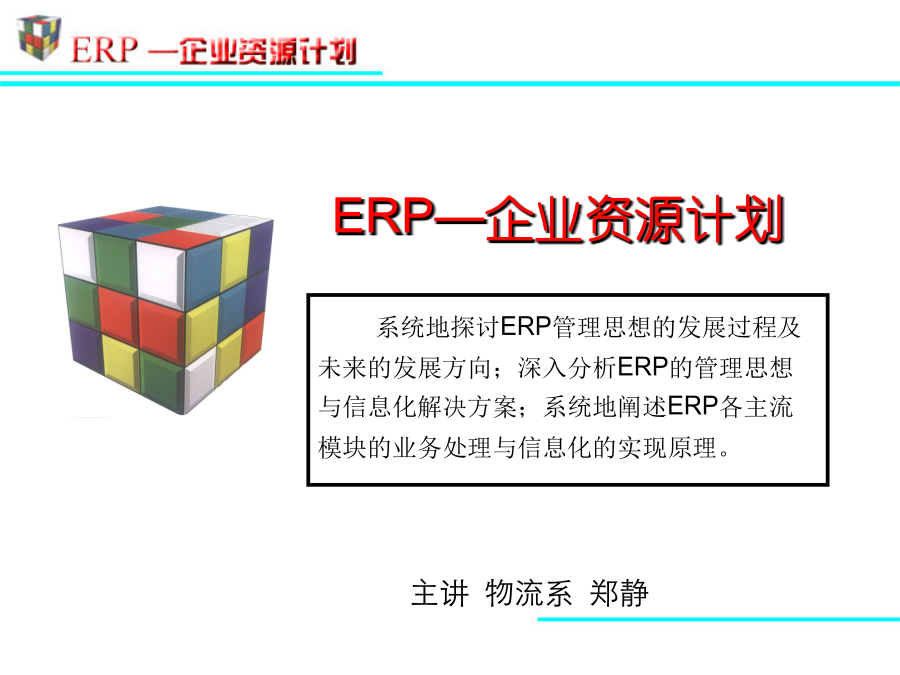 ERP —企业资源计划

ERP—企业资源计划

系统地探讨ERP管理思想的发展过程及未来的发展方向；深入分析ERP的管理思想与信息化解决方案；系统地阐述ERP各主流模块的业务处理与信息化的实现原理。

主讲 物流系 郑静